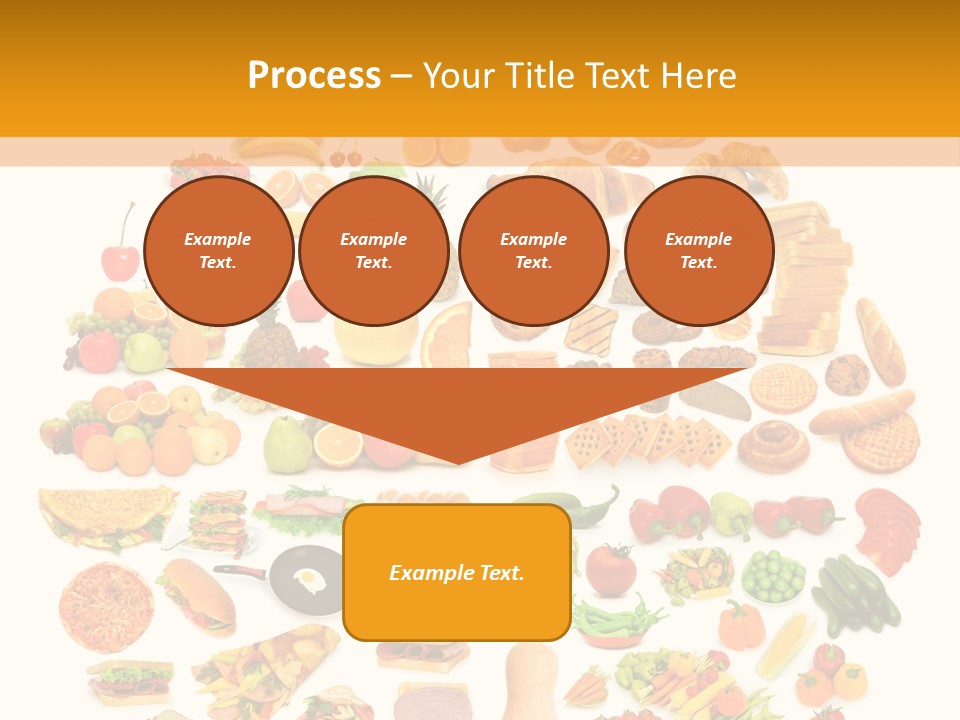 Process – Your Title Text Here

Example Text.

Example Text.

Example Text.

Example Text.

Example Text.